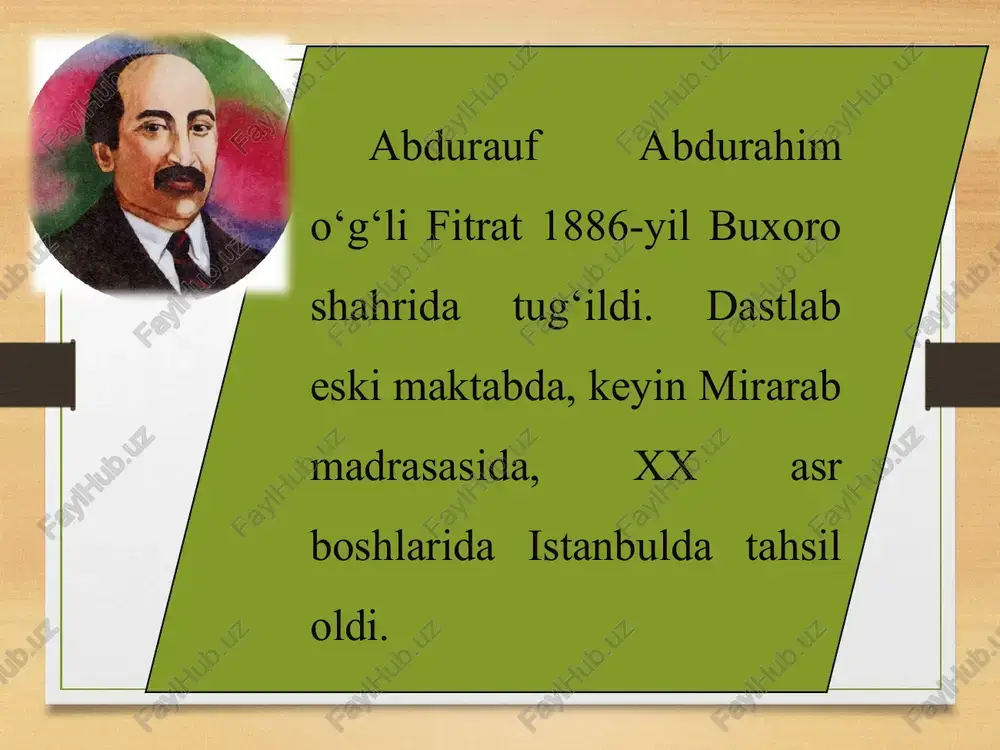 Abdurauf Abdurahim o‘g‘li Fitrat 1886-yil Buxoro shahrida tug‘ildi. Dastlab eski maktabda, keyin Mirarab madrasasida, XX asr boshlarida Istanbulda tahsil oldi.

FaylHub.uz